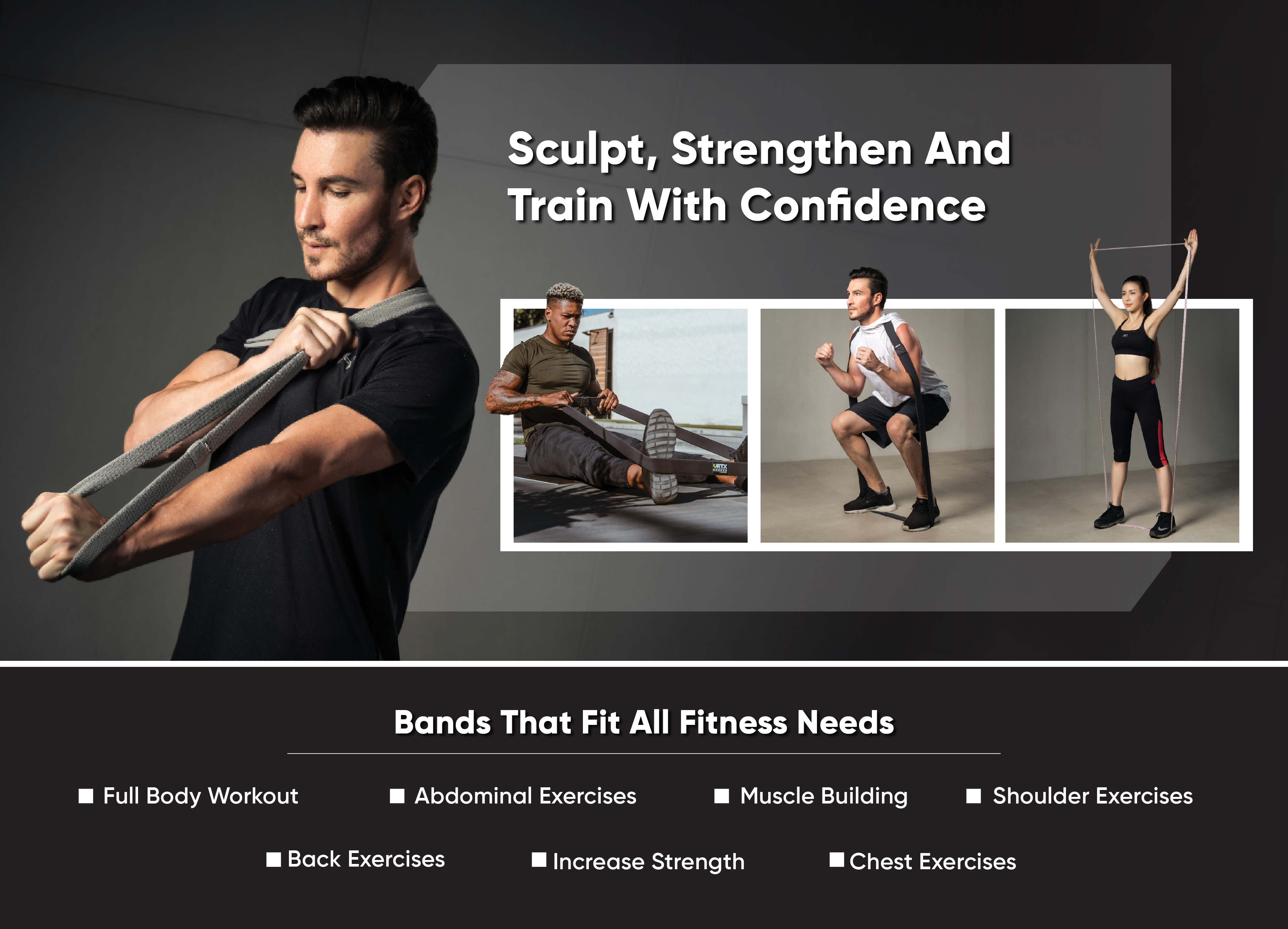 Sculpt, Strengthen And Train With Confidence

VRTX

Bands That Fit All Fitness Needs

■ Full Body Workout ■ Abdominal Exercises ■ Muscle Building ■ Shoulder Exercises

■ Back Exercises ■ Increase Strength ■ Chest Exercises